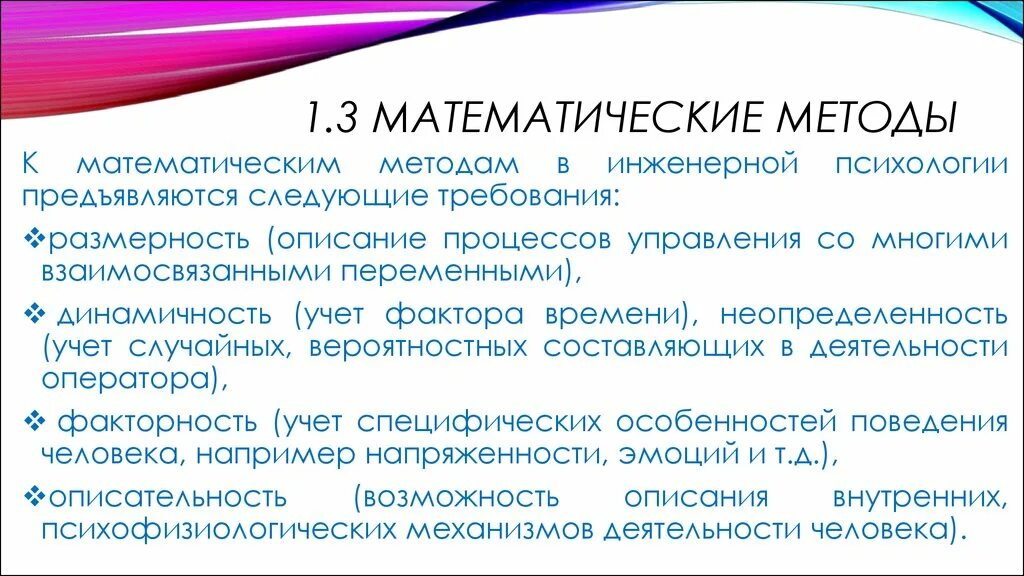 1.3 МАТЕМАТИЧЕСКИЕ МЕТОДЫ

К математическим методам в инженерной психологии предъявляются следующие требования:

❖размерность (описание процессов управления со многими взаимосвязанными переменными),

❖ динамичность (учет фактора времени), неопределенность (учет случайных, вероятностных составляющих в деятельности оператора),

❖ факторность (учет специфических особенностей поведения человека, например напряженности, эмоций и т.д.),

❖описательность (возможность описания внутренних, психофизиологических механизмов деятельности человека).